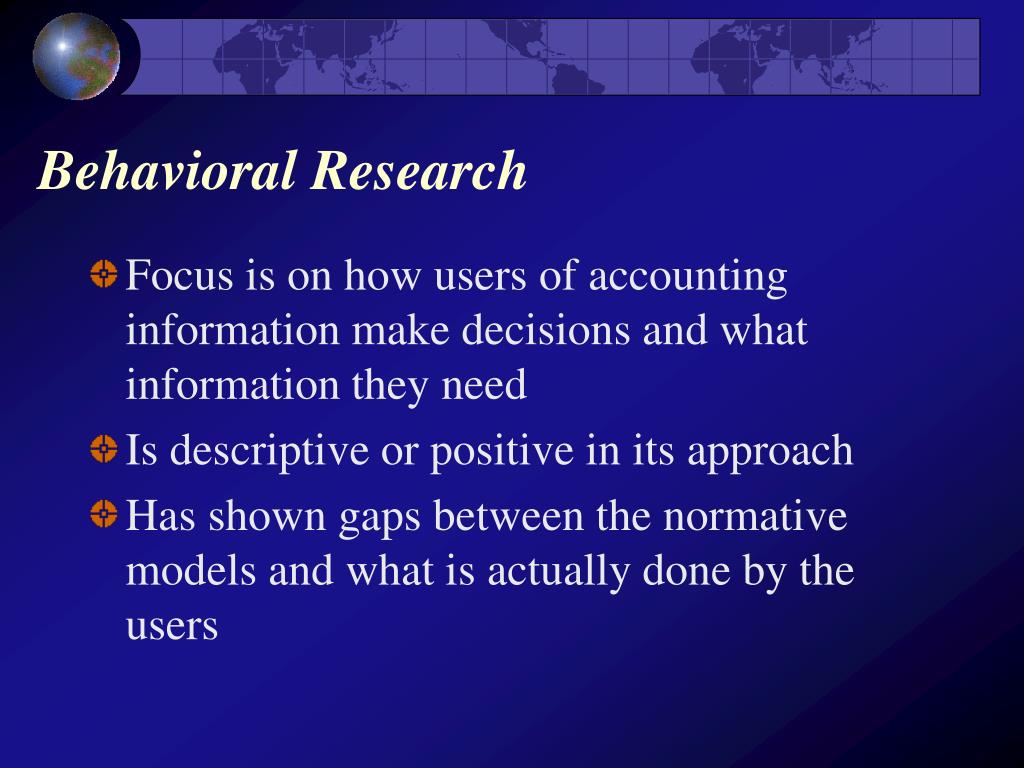 Behavioral Research

Focus is on how users of accounting information make decisions and what information they need

Is descriptive or positive in its approach

Has shown gaps between the normative models and what is actually done by the users